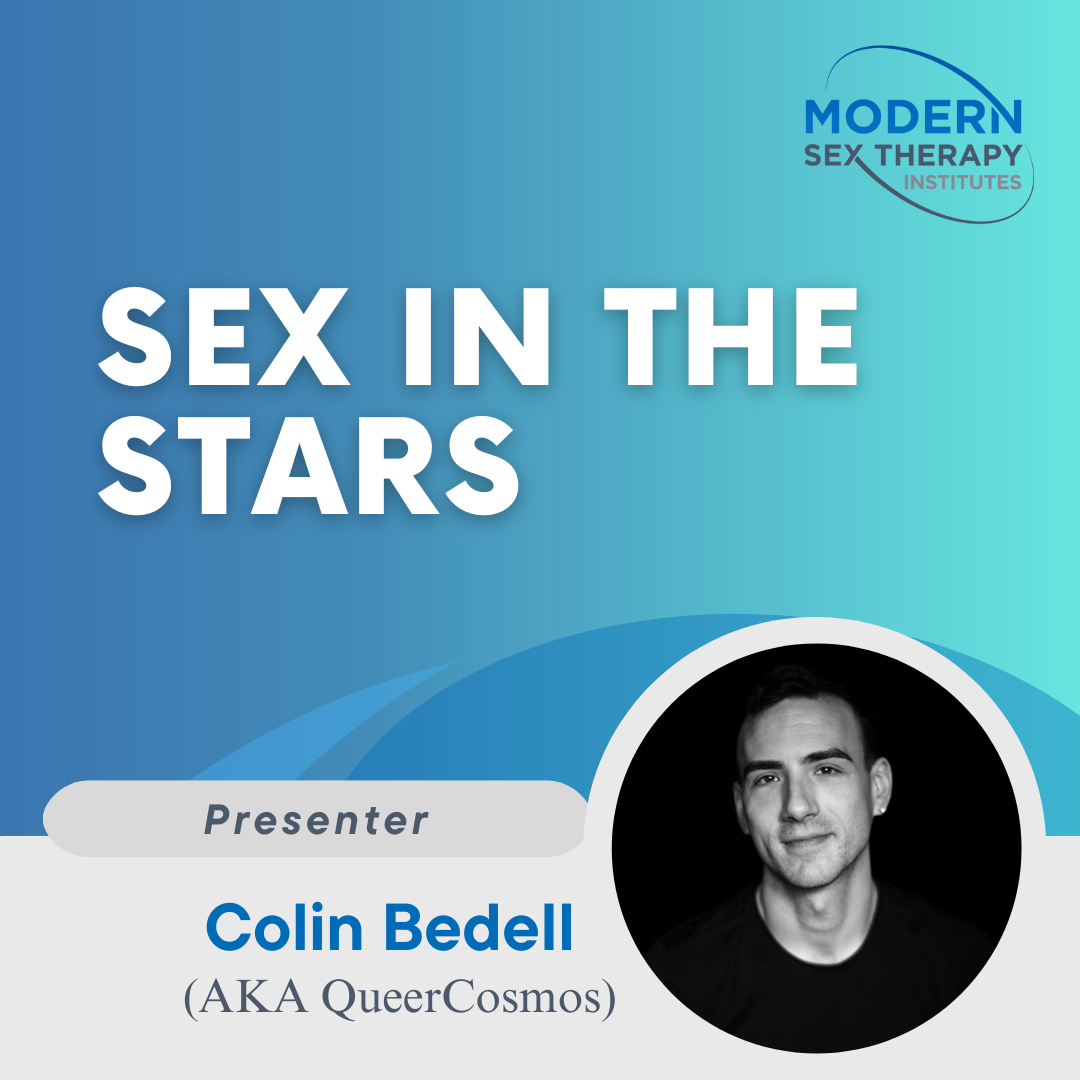 MODERN
SEX THERAPY
INSTITUTES

SEX IN THE STARS

Presenter

Colin Bedell
(AKA QueerCosmos)